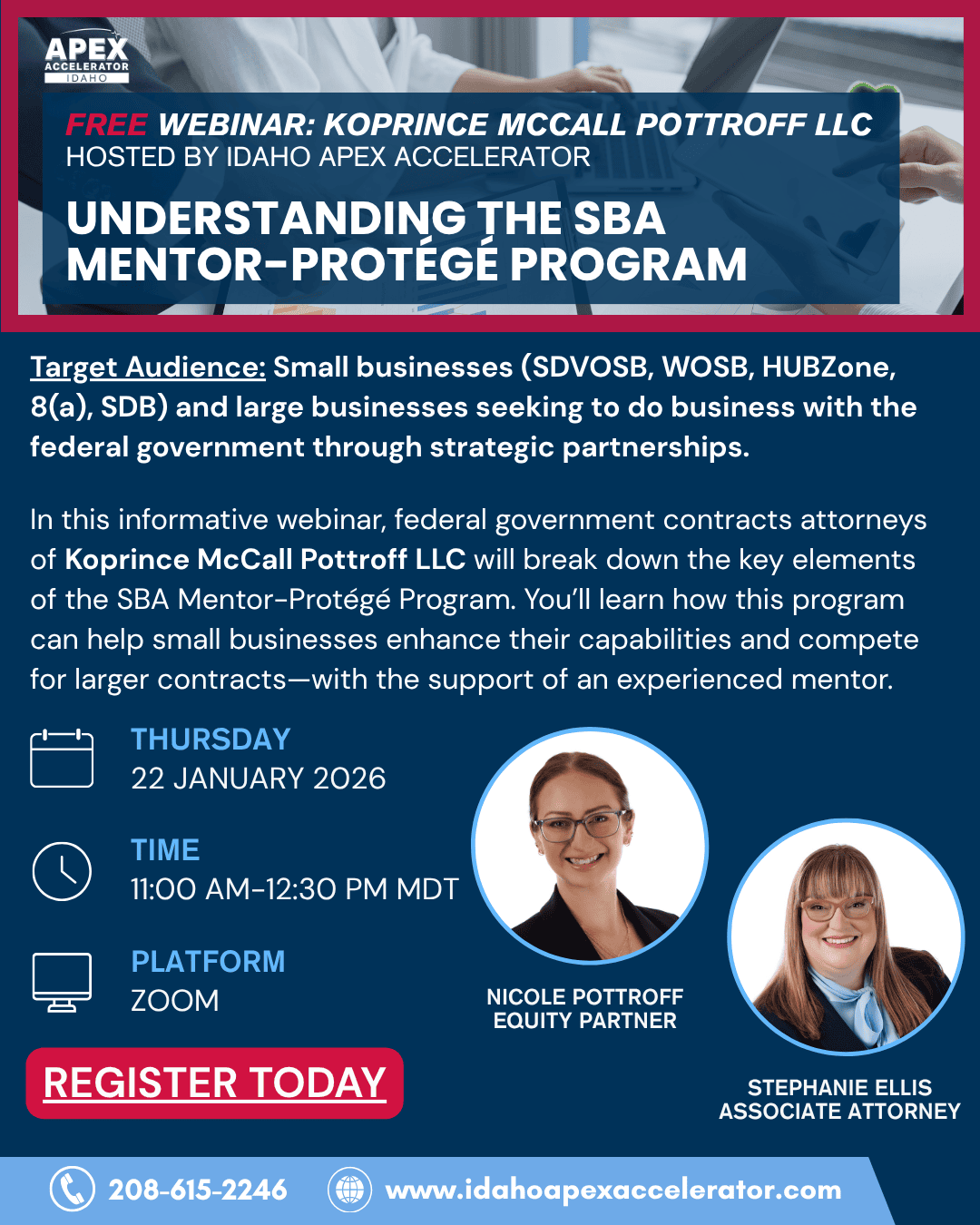 APEX
ACCELERATOR
IDAHO

FREE WEBINAR: KOPRINCE MCCALL POTTROFF LLC
HOSTED BY IDAHO APEX ACCELERATOR

UNDERSTANDING THE SBA MENTOR-PROTÉGÉ PROGRAM

Target Audience: Small businesses (SDVOSB, WOSB, HUBZone, 8(a), SDB) and large businesses seeking to do business with the federal government through strategic partnerships.

In this informative webinar, federal government contracts attorneys of Koprince McCall Pottroff LLC will break down the key elements of the SBA Mentor-Protégé Program. You'll learn how this program can help small businesses enhance their capabilities and compete for larger contracts—with the support of an experienced mentor.

THURSDAY
22 JANUARY 2026

TIME
11:00 AM-12:30 PM MDT

PLATFORM
ZOOM

REGISTER TODAY

NICOLE POTTROFF
EQUITY PARTNER

STEPHANIE ELLIS
ASSOCIATE ATTORNEY

208-615-2246
www.idahoapexaccelerator.com